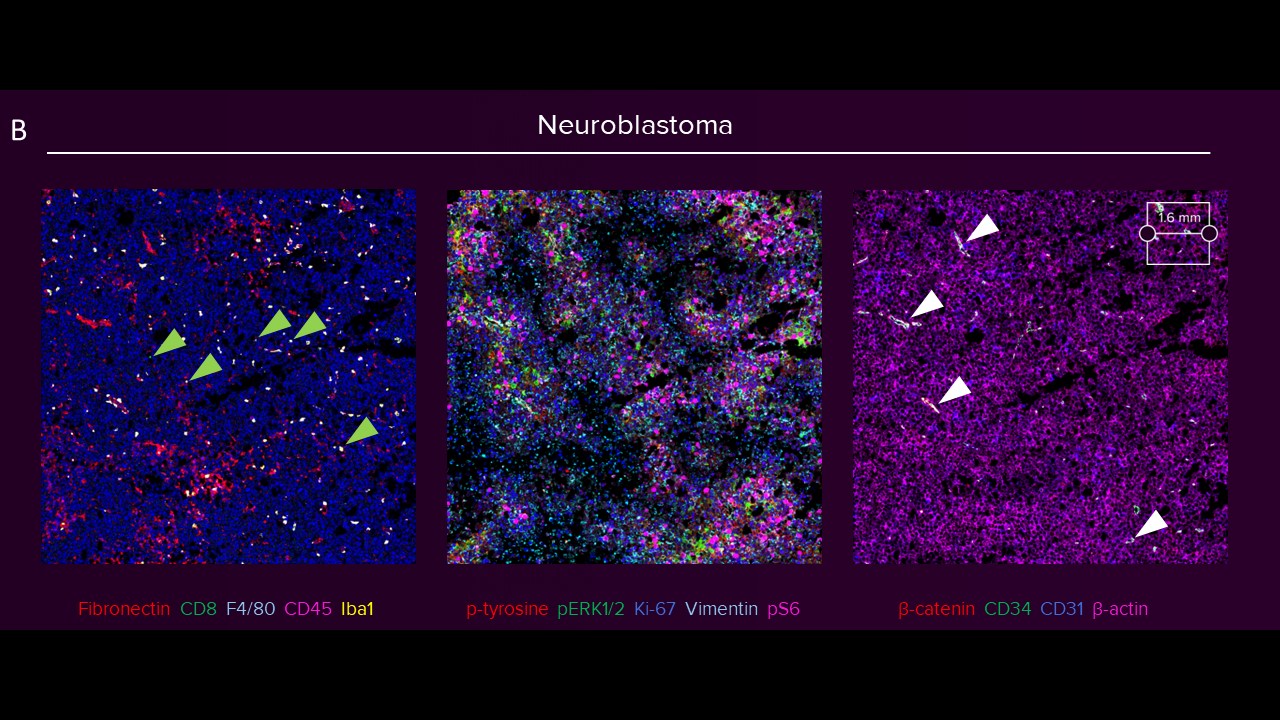 B

Neuroblastoma

1.6 mm

Fibronectin CD8 F4/80 CD45 Iba1

p-tyrosine pERK1/2 Ki-67 Vimentin pS6

β-catenin CD34 CD31 β-actin